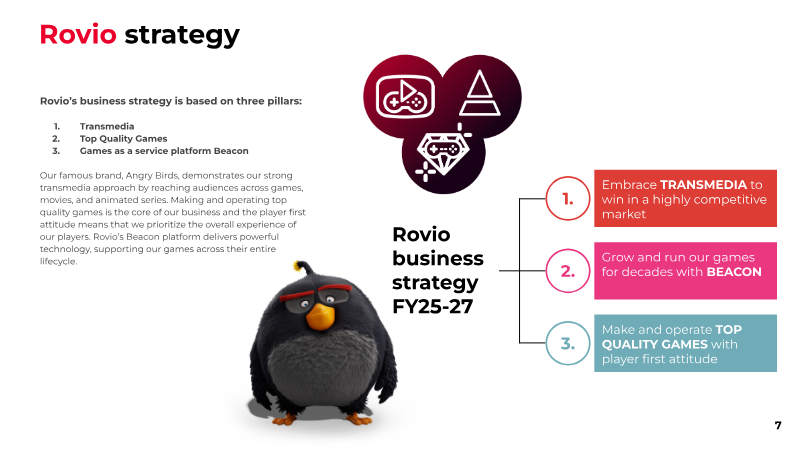 Rovio strategy

Rovio's business strategy is based on three pillars:

1. Transmedia
2. Top Quality Games
3. Games as a service platform Beacon

Our famous brand, Angry Birds, demonstrates our strong transmedia approach by reaching audiences across games, movies, and animated series. Making and operating top quality games is the core of our business and the player first attitude means that we prioritize the overall experience of our players. Rovio's Beacon platform delivers powerful technology, supporting our games across their entire lifecycle.

Rovio business strategy FY25-27

1. Embrace TRANSMEDIA to win in a highly competitive market

2. Grow and run our games for decades with BEACON

3. Make and operate TOP QUALITY GAMES with player first attitude

7